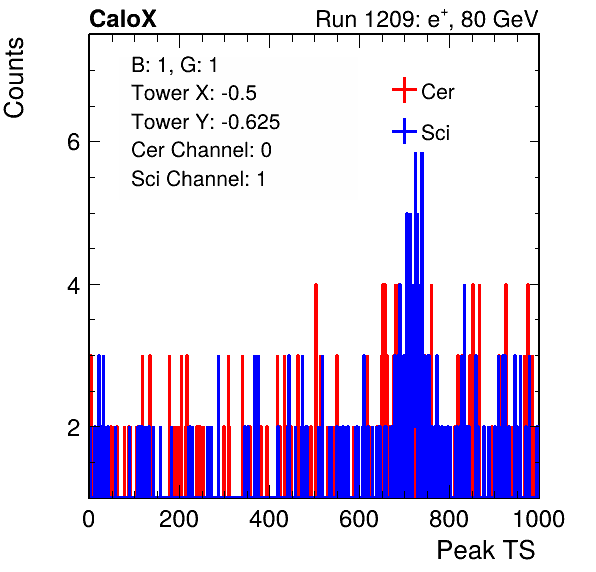 CaloX

Run 1209: $e^{+}$, 80 GeV

Counts

B: 1, G: 1
Tower X: -0.5
Tower Y: -0.625
Cer Channel: 0
Sci Channel: 1

Cer

Sci

6

4

2

0

200

400

600

800

1000

Peak TS